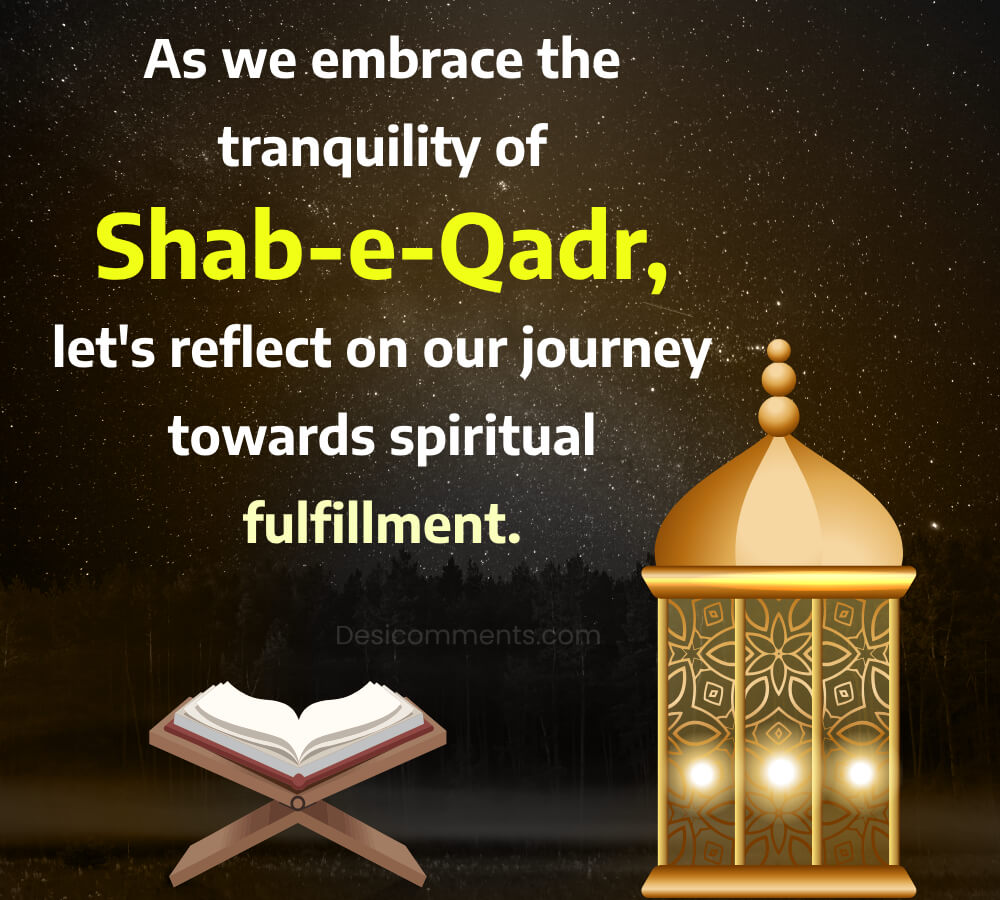 As we embrace the tranquility of
Shab-e-Qadr,
let's reflect on our journey towards spiritual fulfillment.

Desicomments.com